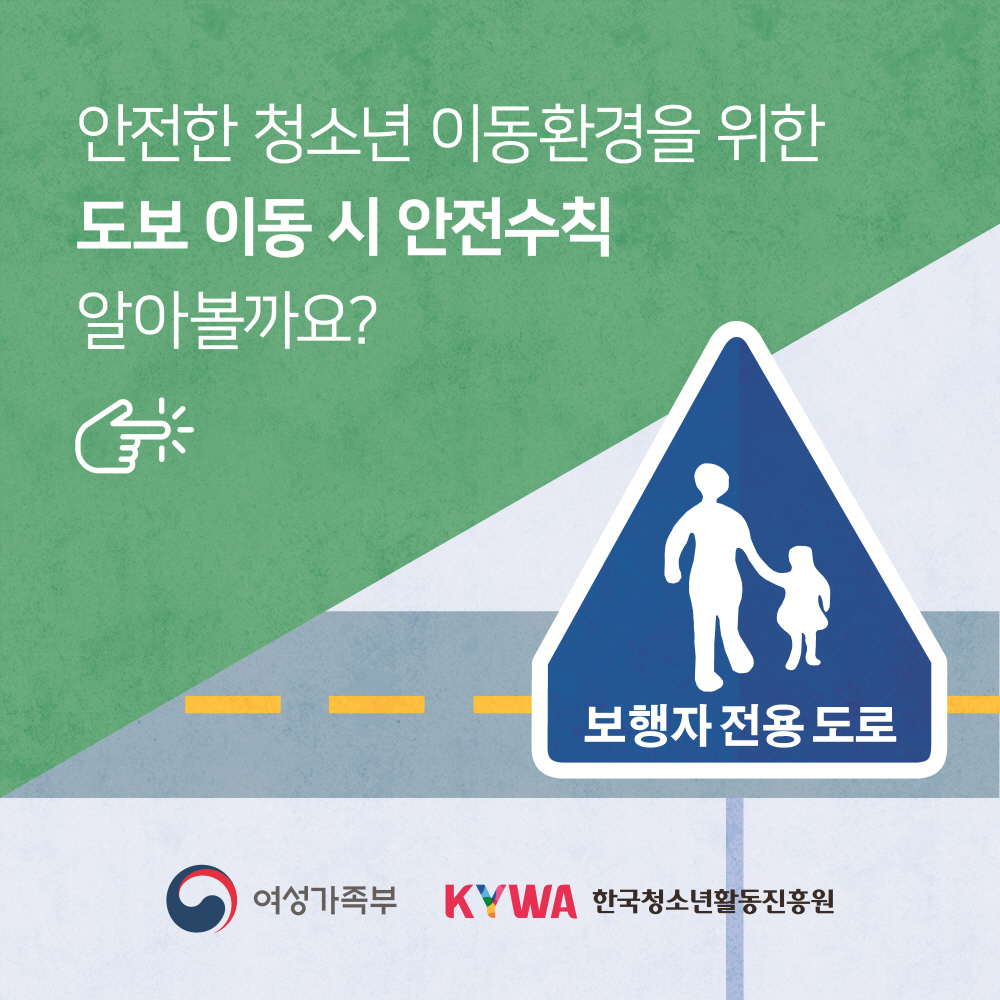 안전한 청소년 이동환경을 위한
도보 이동 시 안전수칙
알아볼까요?

보행자 전용 도로

여성가족부

KYWA 한국청소년활동진흥원